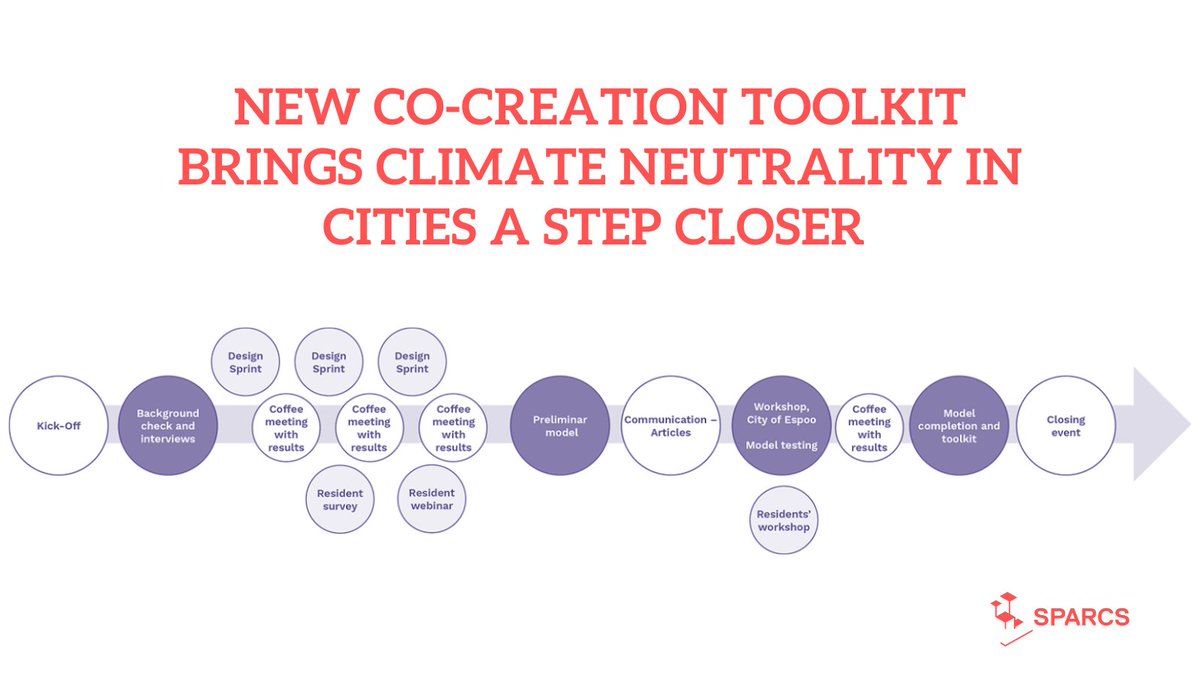 NEW CO-CREATION TOOLKIT BRINGS CLIMATE NEUTRALITY IN CITIES A STEP CLOSER

Kick-Off

Background check and interviews

Design Sprint

Coffee meeting with results

Design Sprint

Coffee meeting with results

Resident survey

Design Sprint

Coffee meeting with results

Resident webinar

Preliminar model

Communication – Articles

Workshop, City of Espoo

Model testing

Residents' workshop

Coffee meeting with results

Model completion and toolkit

Closing event

SPARCS